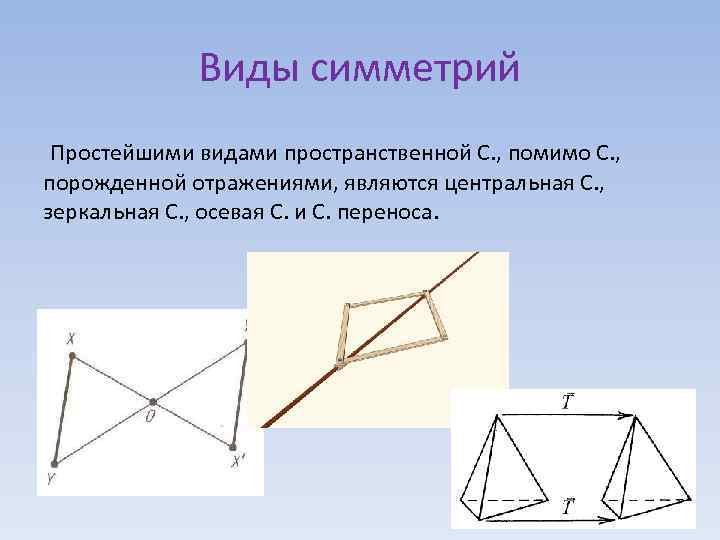 Виды симметрий

Простейшими видами пространственной С., помимо С., порожденной отражениями, являются центральная С., зеркальная С., осевая С. и С. переноса.

X
O
Y
X'
$\vec{T}$
$\vec{T}$